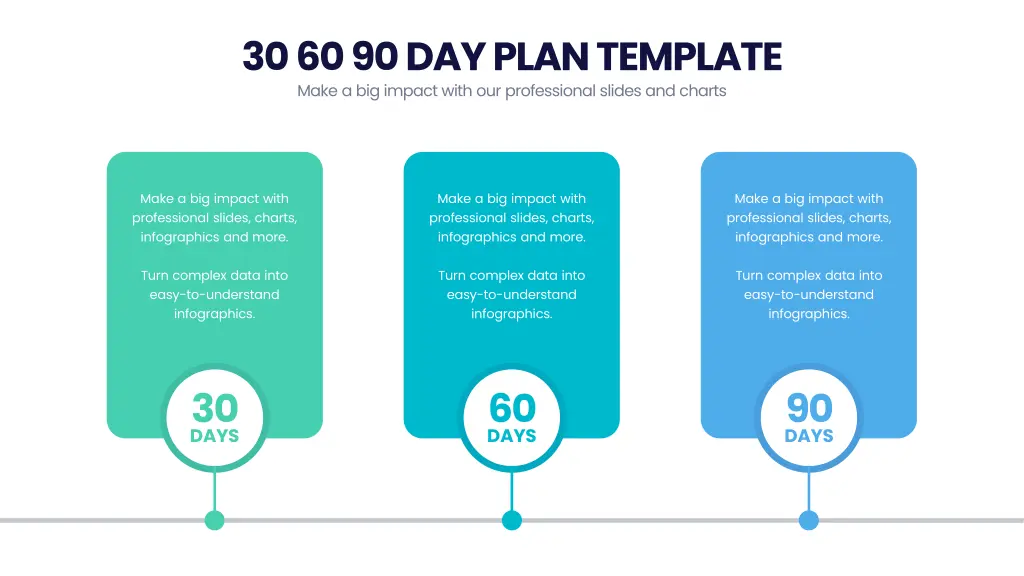 30 60 90 DAY PLAN TEMPLATE

Make a big impact with our professional slides and charts

Make a big impact with professional slides, charts, infographics and more.

Turn complex data into easy-to-understand infographics.

30
DAYS

Make a big impact with professional slides, charts, infographics and more.

Turn complex data into easy-to-understand infographics.

60
DAYS

Make a big impact with professional slides, charts, infographics and more.

Turn complex data into easy-to-understand infographics.

90
DAYS